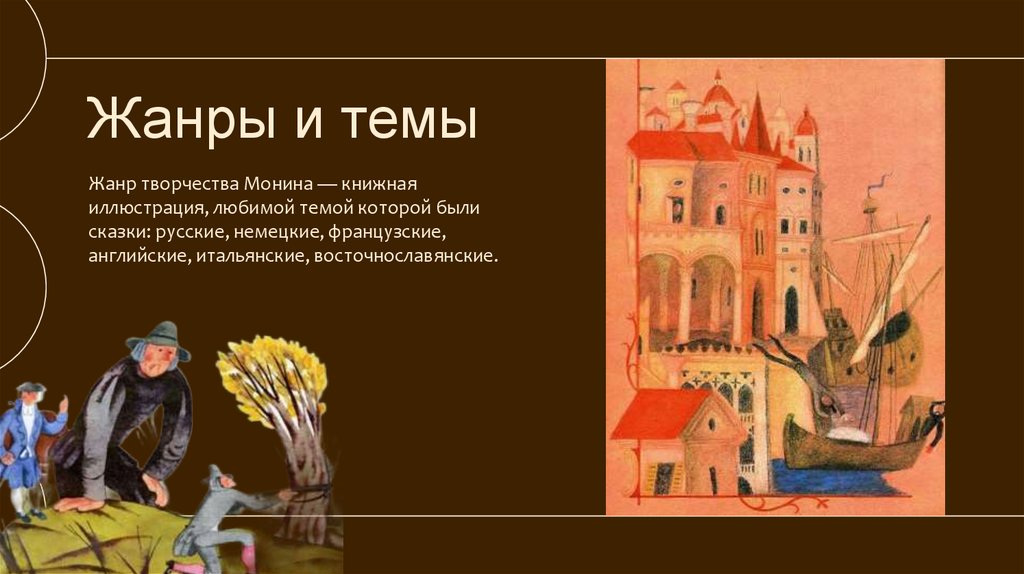 Жанры и темы

Жанр творчества Монина — книжная иллюстрация, любимой темой которой были сказки: русские, немецкие, французские, английские, итальянские, восточнославянские.